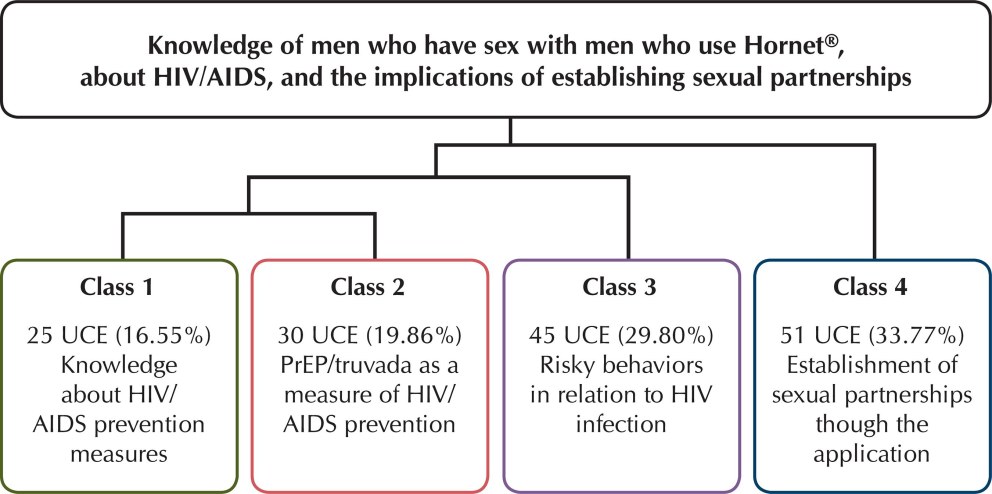 Knowledge of men who have sex with men who use Hornet®, about HIV/AIDS, and the implications of establishing sexual partnerships

Class 1

25 UCE (16.55%) Knowledge about HIV/AIDS prevention measures

Class 2

30 UCE (19.86%) PrEP/truvada as a measure of HIV/AIDS prevention

Class 3

45 UCE (29.80%) Risky behaviors in relation to HIV infection

Class 4

51 UCE (33.77%) Establishment of sexual partnerships though the application